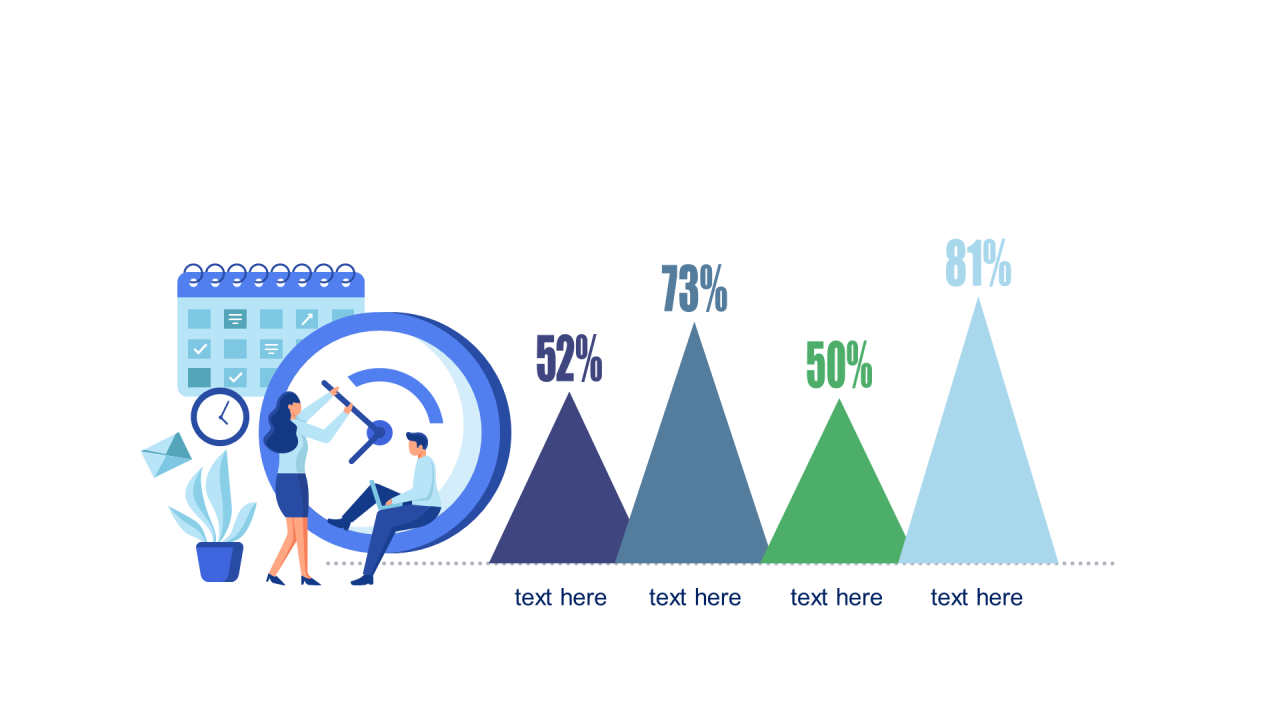 52%
73%
50%
81%

text here
text here
text here
text here